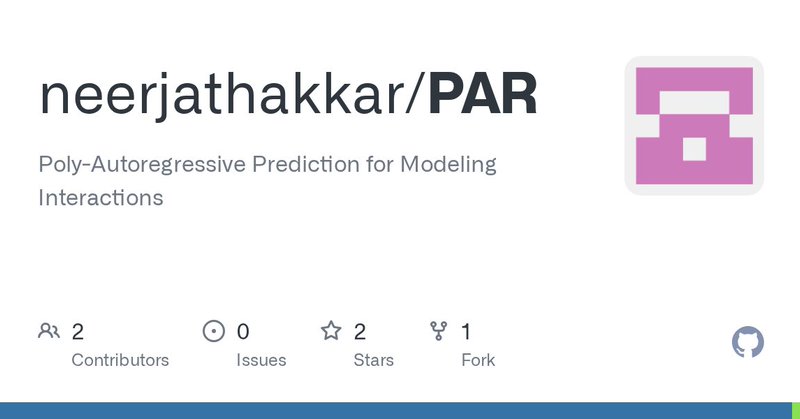 neerjathakkar/PAR

Poly-Autoregressive Prediction for Modeling Interactions

2
Contributors

0
Issues

2
Stars

1
Fork